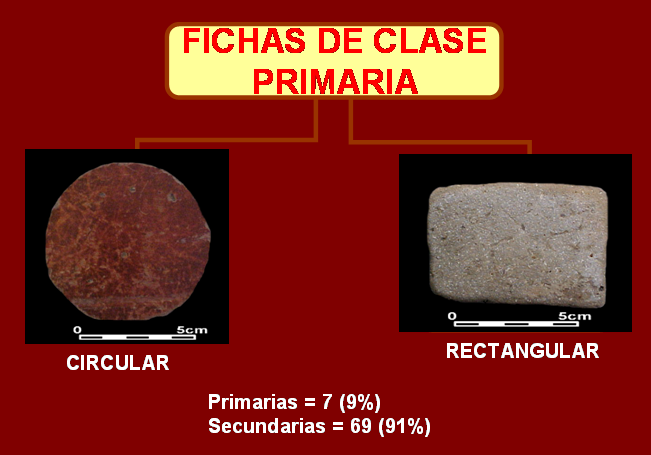 FICHAS DE CLASE PRIMARIA

0 5cm

CIRCULAR

0 5cm

RECTANGULAR

Primarias = 7 (9%)
Secundarias = 69 (91%)